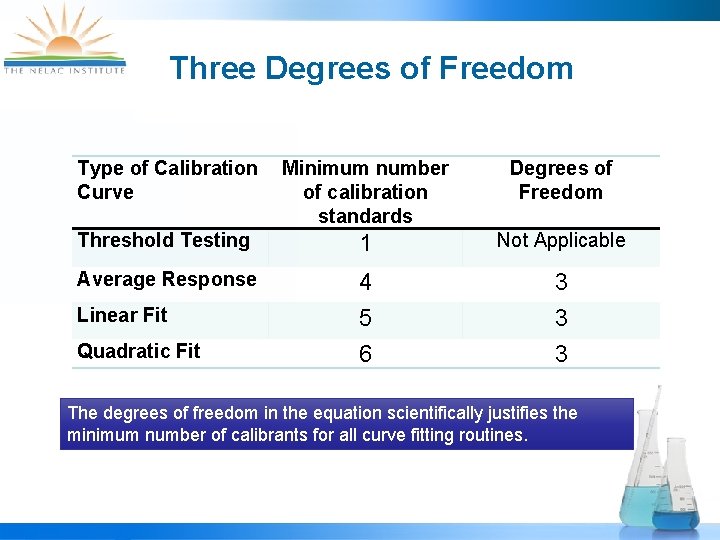 THE NELAC INSTITUTE

Three Degrees of Freedom

| Type of Calibration Curve | Minimum number of calibration standards | Degrees of Freedom |
|---|---|---|
| Threshold Testing | 1 | Not Applicable |
| Average Response | 4 | 3 |
| Linear Fit | 5 | 3 |
| Quadratic Fit | 6 | 3 |

The degrees of freedom in the equation scientifically justifies the minimum number of calibrants for all curve fitting routines.